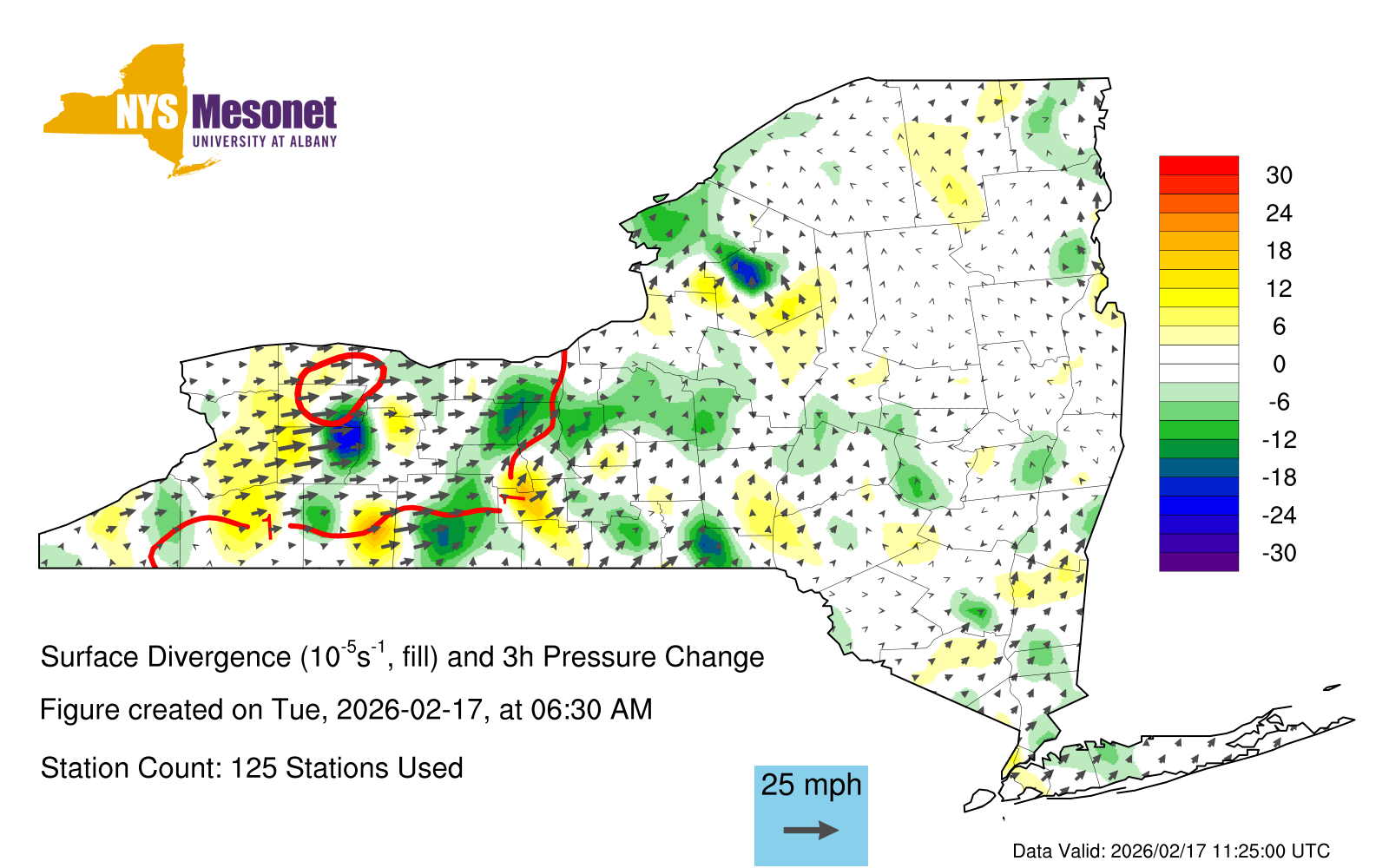 NYS Mesonet
UNIVERSITY AT ALBANY

30
24
18
12
6
0
-6
-12
-18
-24
-30

1

Surface Divergence ($10^{-5}s^{-1}$, fill) and 3h Pressure Change

Figure created on Tue, 2026-02-17, at 06:30 AM

Station Count: 125 Stations Used

25 mph

Data Valid: 2026/02/17 11:25:00 UTC